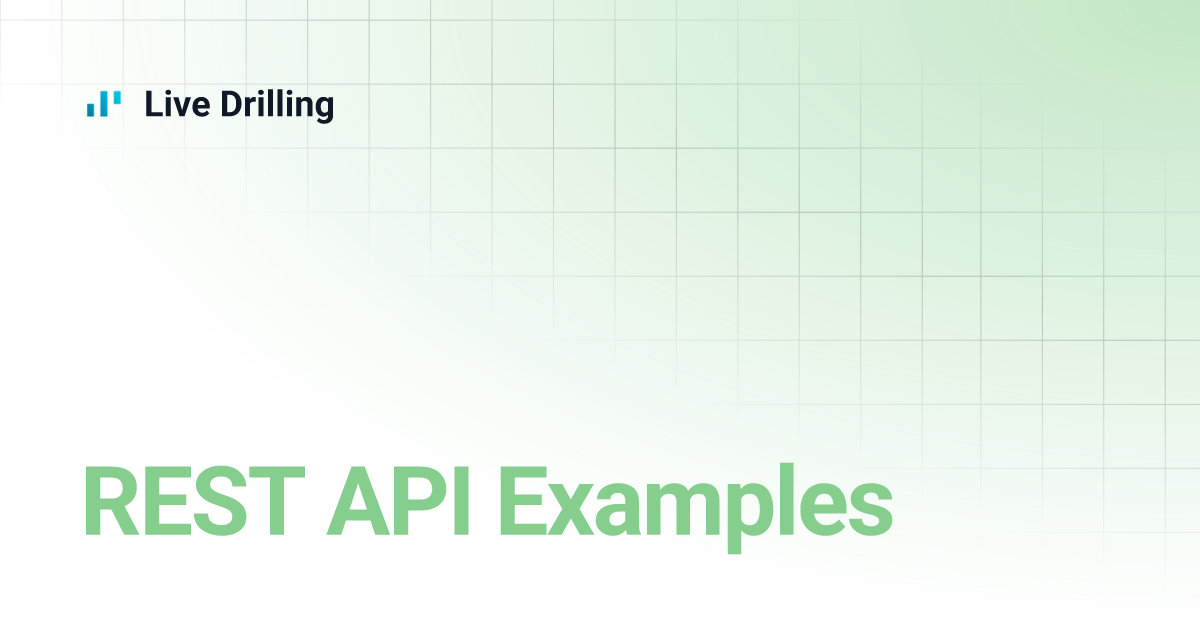 Live Drilling

REST API Examples